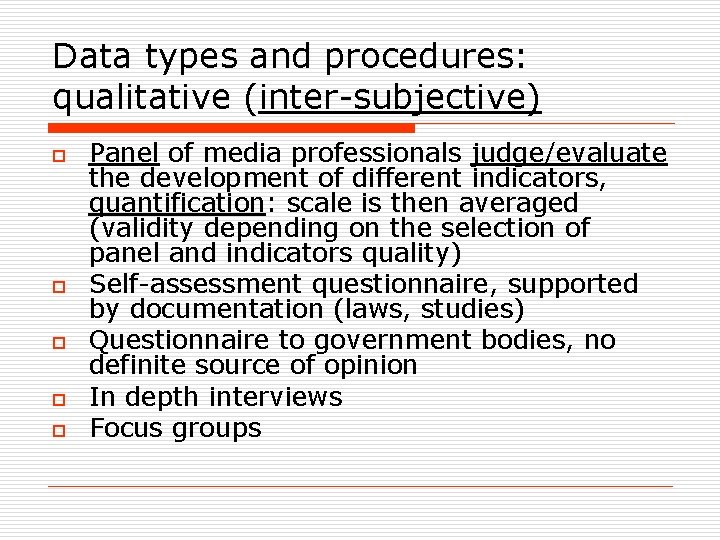 Data types and procedures: qualitative (inter-subjective)

Panel of media professionals judge/evaluate the development of different indicators, quantification: scale is then averaged (validity depending on the selection of panel and indicators quality)

Self-assessment questionnaire, supported by documentation (laws, studies)

Questionnaire to government bodies, no definite source of opinion

In depth interviews

Focus groups